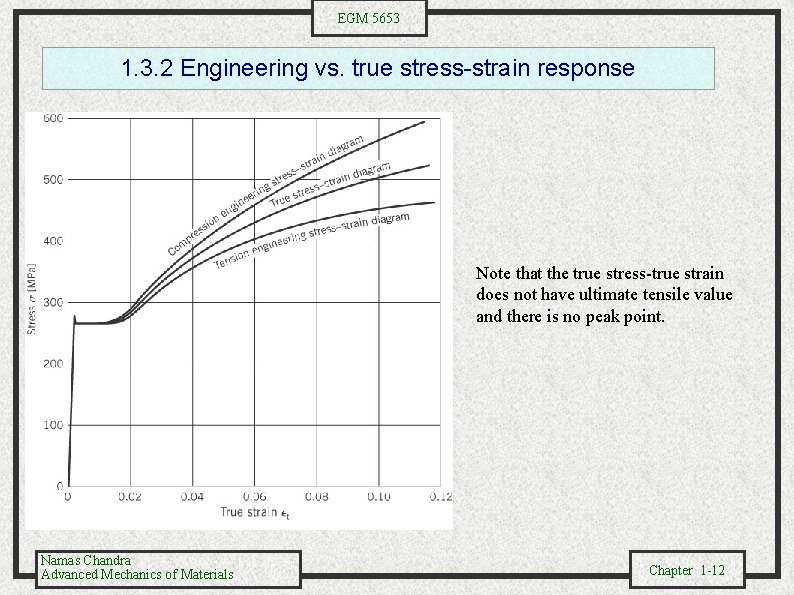 EGM 5653

1.3.2 Engineering vs. true stress-strain response

600
500
400
300
200
100
0
Stress $\sigma$ [MPa]
Compression engineering stress–strain diagram
True stress–strain diagram
Tension engineering stress–strain diagram
0
0.02
0.04
0.06
0.08
0.10
0.12
True strain $\epsilon_t$

Note that the true stress-true strain does not have ultimate tensile value and there is no peak point.

Namas Chandra
Advanced Mechanics of Materials

Chapter 1-12